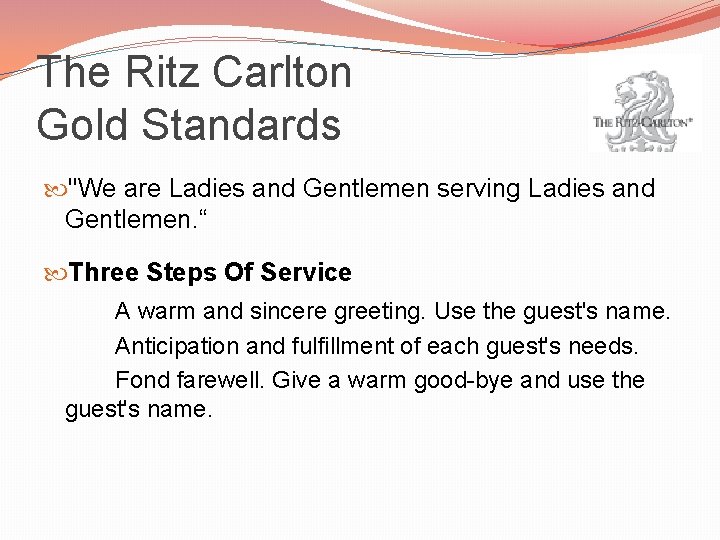 The Ritz Carlton Gold Standards

THE RITZ-CARLTON®

"We are Ladies and Gentlemen serving Ladies and Gentlemen.“

Three Steps Of Service

A warm and sincere greeting. Use the guest's name.

Anticipation and fulfillment of each guest's needs.

Fond farewell. Give a warm good-bye and use the guest's name.